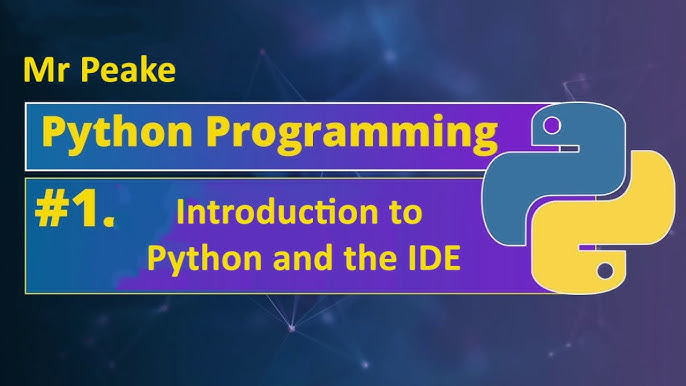 Mr Peake

Python Programming

#1. Introduction to Python and the IDE